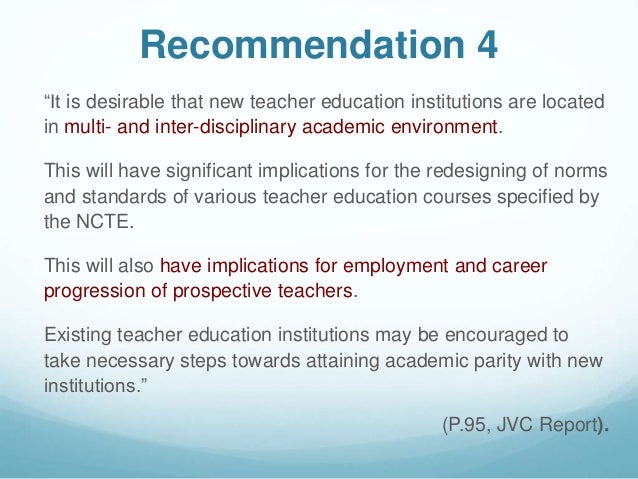 Recommendation 4

“It is desirable that new teacher education institutions are located in multi- and inter-disciplinary academic environment.

This will have significant implications for the redesigning of norms and standards of various teacher education courses specified by the NCTE.

This will also have implications for employment and career progression of prospective teachers.

Existing teacher education institutions may be encouraged to take necessary steps towards attaining academic parity with new institutions.”

(P.95, JVC Report).